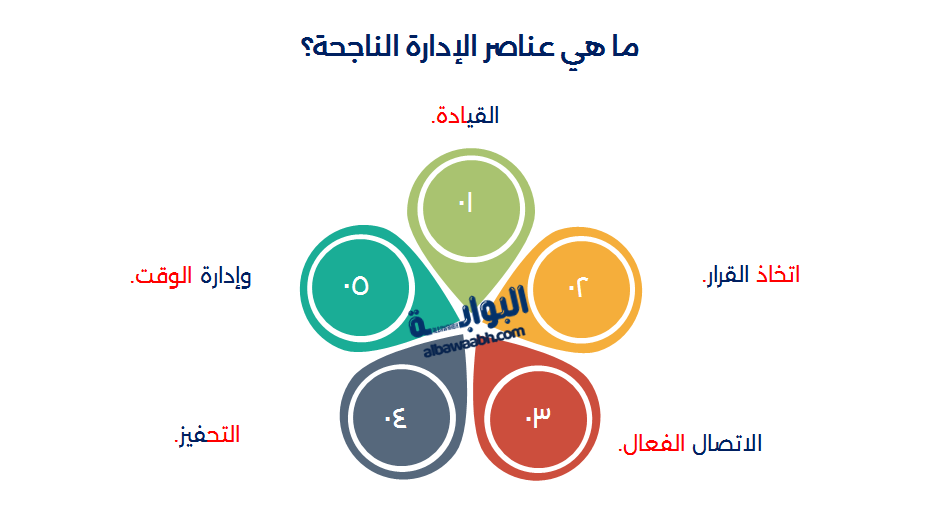 ما هي عناصر الإدارة الناجحة؟

القيادة.

٠١

اتخاذ القرار.

٠٢

الاتصال الفعال.

٠٣

التحفيز.

٠٤

وإدارة الوقت.

٠٥

البوابة
albawaabh.com